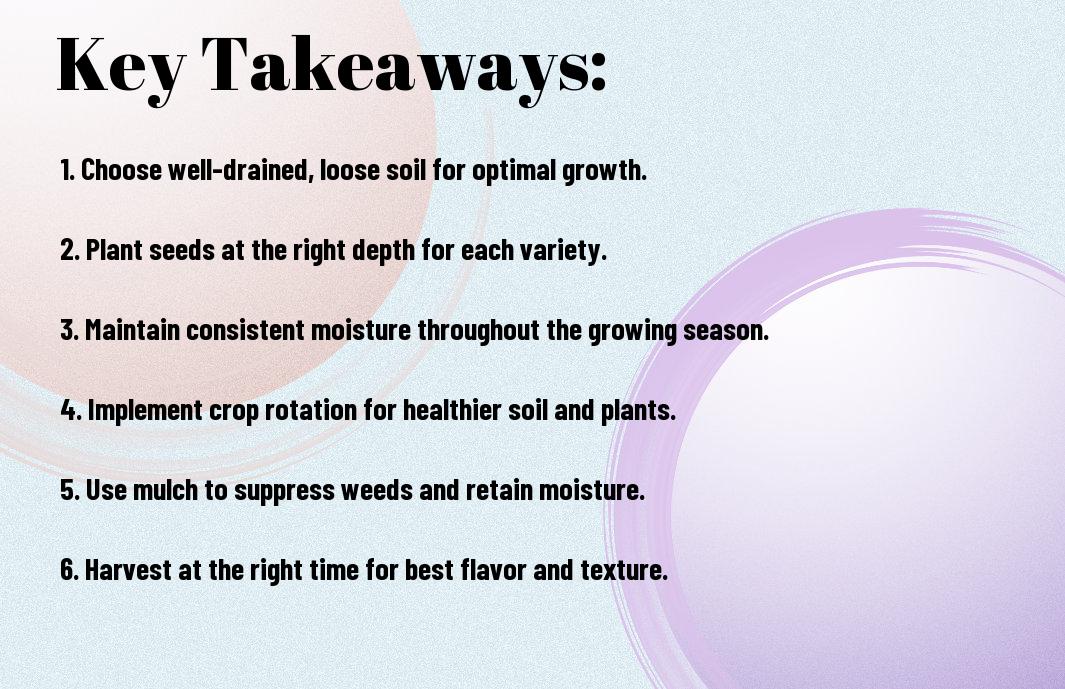 Key Takeaways:

1. Choose well-drained, loose soil for optimal growth.

2. Plant seeds at the right depth for each variety.

3. Maintain consistent moisture throughout the growing season.

4. Implement crop rotation for healthier soil and plants.

5. Use mulch to suppress weeds and retain moisture.

6. Harvest at the right time for best flavor and texture.